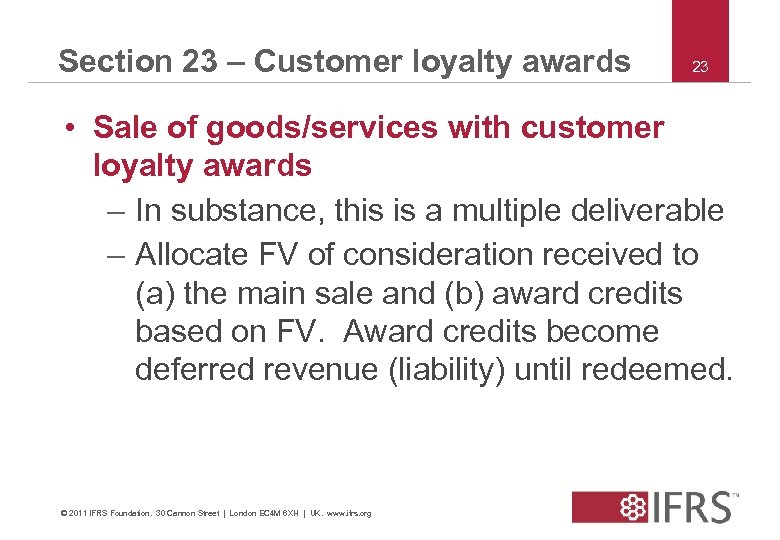 Section 23 – Customer loyalty awards

23

• Sale of goods/services with customer loyalty awards
– In substance, this is a multiple deliverable
– Allocate FV of consideration received to (a) the main sale and (b) award credits based on FV. Award credits become deferred revenue (liability) until redeemed.

© 2011 IFRS Foundation. 30 Cannon Street | London EC4M 6XH | UK. www.ifrs.org

IFRS™